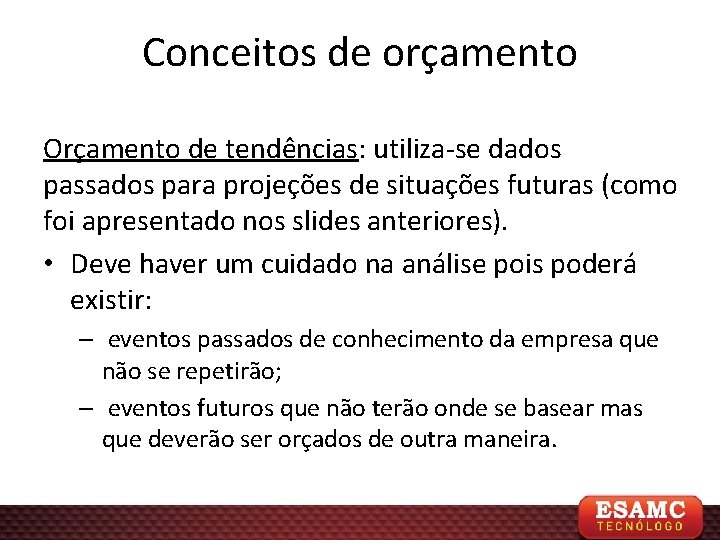 Conceitos de orçamento

Orçamento de tendências: utiliza-se dados passados para projeções de situações futuras (como foi apresentado nos slides anteriores).

• Deve haver um cuidado na análise pois poderá existir:
 – eventos passados de conhecimento da empresa que não se repetirão;
 – eventos futuros que não terão onde se basear mas que deverão ser orçados de outra maneira.

ESAMC
TECNÓLOGO